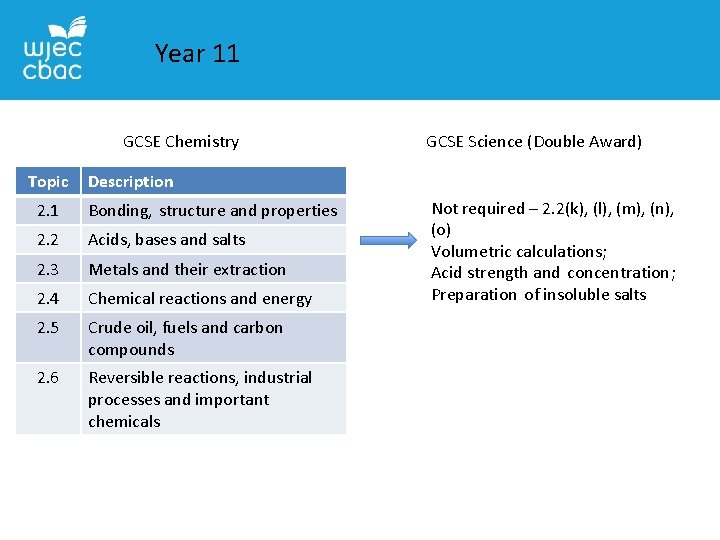 wjec
cbac

Year 11

GCSE Chemistry

| Topic | Description |
|---|---|
| 2.1 | Bonding, structure and properties |
| 2.2 | Acids, bases and salts |
| 2.3 | Metals and their extraction |
| 2.4 | Chemical reactions and energy |
| 2.5 | Crude oil, fuels and carbon compounds |
| 2.6 | Reversible reactions, industrial processes and important chemicals |

GCSE Science (Double Award)

Not required – 2.2(k), (l), (m), (n), (o)
Volumetric calculations;
Acid strength and concentration;
Preparation of insoluble salts